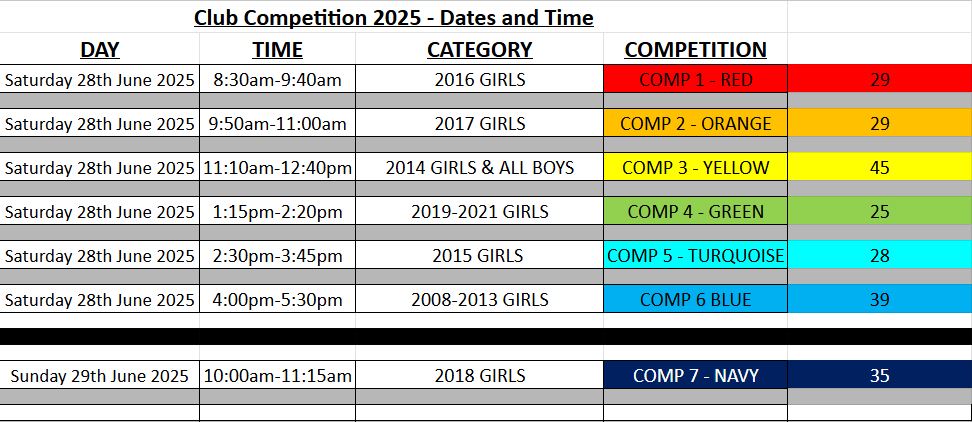 Club Competition 2025 - Dates and Time

| DAY | TIME | CATEGORY | COMPETITION | |
|---|---|---|---|---|
| Saturday 28th June 2025 | 8:30am-9:40am | 2016 GIRLS | COMP 1 - RED | 29 |
| Saturday 28th June 2025 | 9:50am-11:00am | 2017 GIRLS | COMP 2 - ORANGE | 29 |
| Saturday 28th June 2025 | 11:10am-12:40pm | 2014 GIRLS & ALL BOYS | COMP 3 - YELLOW | 45 |
| Saturday 28th June 2025 | 1:15pm-2:20pm | 2019-2021 GIRLS | COMP 4 - GREEN | 25 |
| Saturday 28th June 2025 | 2:30pm-3:45pm | 2015 GIRLS | COMP 5 - TURQUOISE | 28 |
| Saturday 28th June 2025 | 4:00pm-5:30pm | 2008-2013 GIRLS | COMP 6 BLUE | 39 |
| Sunday 29th June 2025 | 10:00am-11:15am | 2018 GIRLS | COMP 7 - NAVY | 35 |